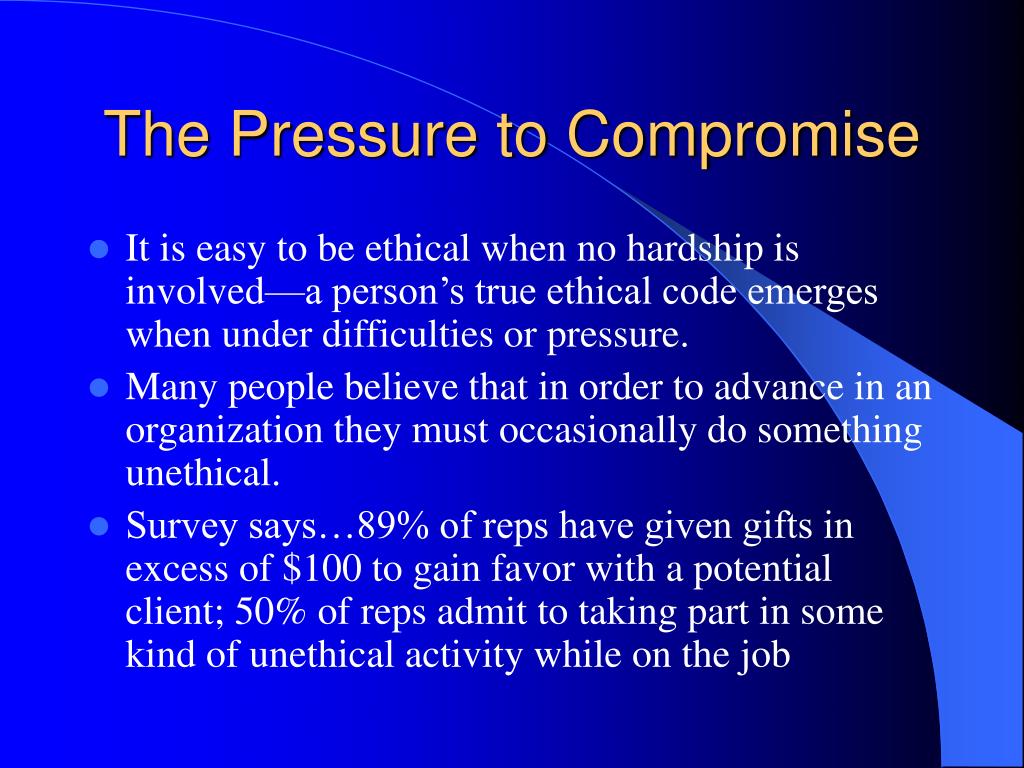 The Pressure to Compromise

- It is easy to be ethical when no hardship is involved—a person’s true ethical code emerges when under difficulties or pressure.
- Many people believe that in order to advance in an organization they must occasionally do something unethical.
- Survey says…89% of reps have given gifts in excess of \$100 to gain favor with a potential client; 50% of reps admit to taking part in some kind of unethical activity while on the job